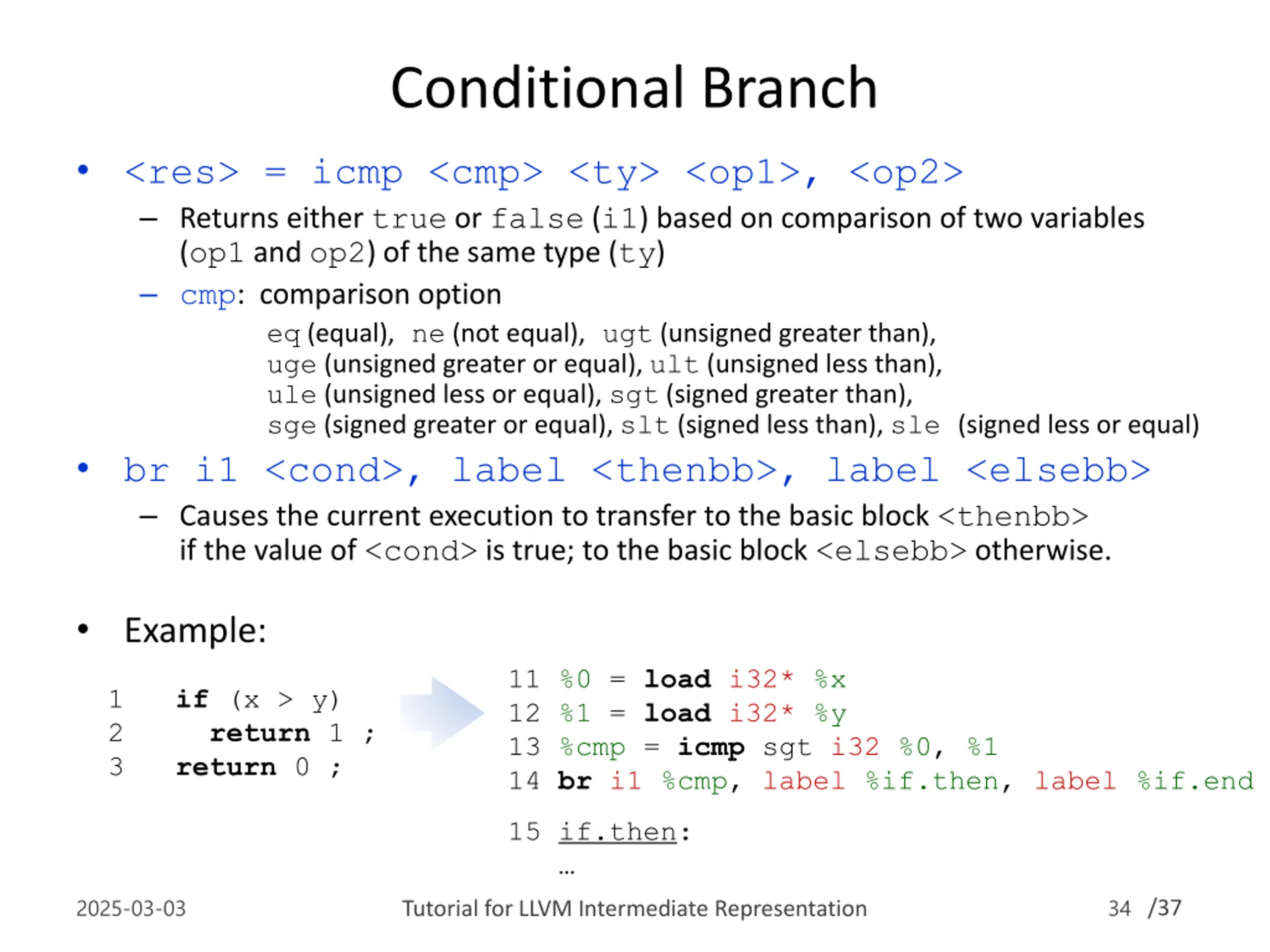 Conditional Branch

• <res> = icmp <cmp> <ty> <op1>, <op2>

– Returns either true or false (i1) based on comparison of two variables (op1 and op2) of the same type (ty)

– cmp: comparison option

eq (equal), ne (not equal), ugt (unsigned greater than), uge (unsigned greater or equal), ult (unsigned less than), ule (unsigned less or equal), sgt (signed greater than), sge (signed greater or equal), slt (signed less than), sle (signed less or equal)

• br i1 <cond>, label <thenbb>, label <elsebb>

– Causes the current execution to transfer to the basic block <thenbb> if the value of <cond> is true; to the basic block <elsebb> otherwise.

• Example:

1 if (x > y)
2 return 1 ;
3 return 0 ;

11 %0 = load i32* %x
12 %1 = load i32* %y
13 %cmp = icmp sgt i32 %0, %1
14 br i1 %cmp, label %if.then, label %if.end
15 if.then:
…

2025-03-03

Tutorial for LLVM Intermediate Representation

34 /37